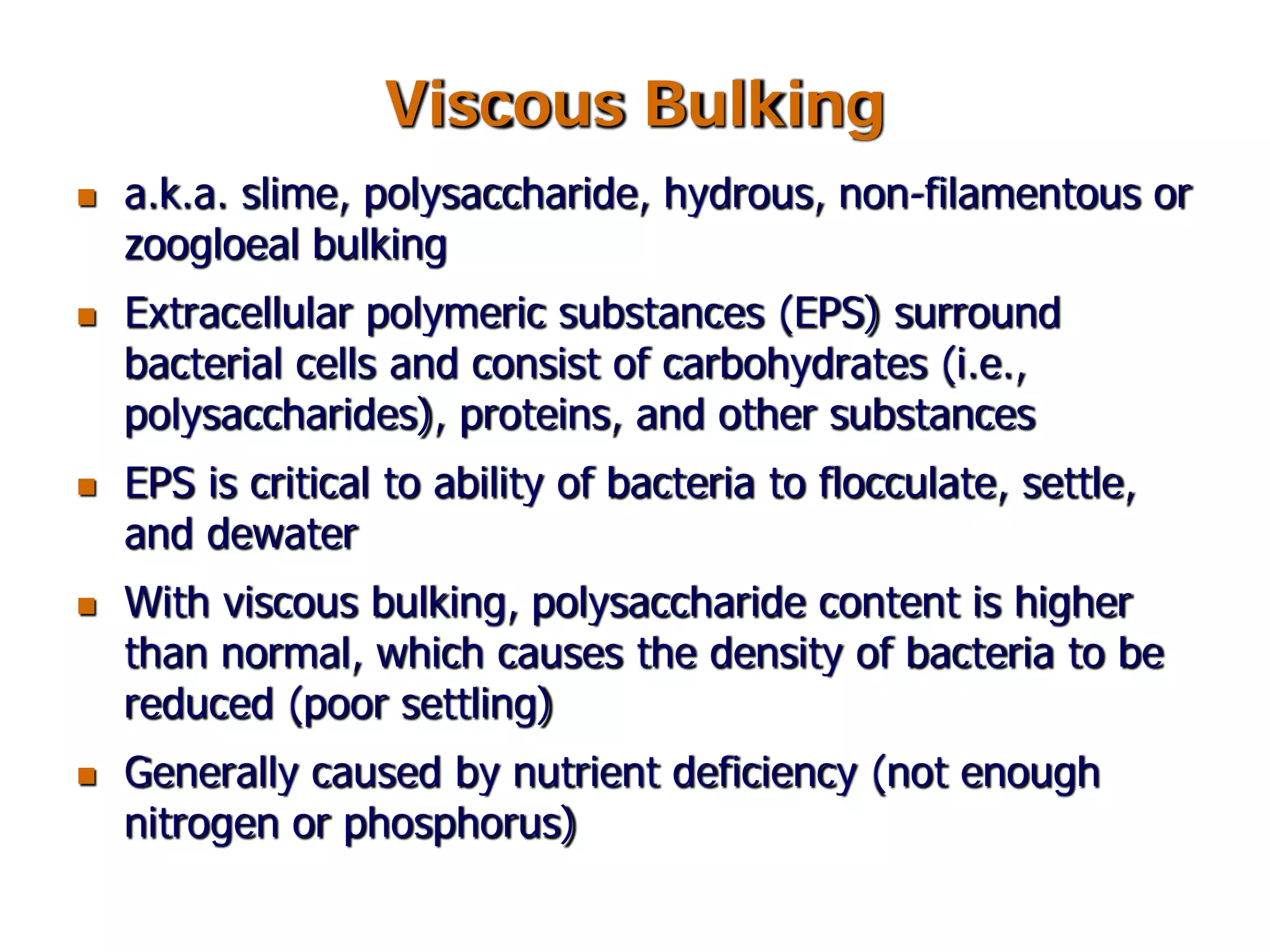 Viscous Bulking

- a.k.a. slime, polysaccharide, hydrous, non-filamentous or zoogloeal bulking
- Extracellular polymeric substances (EPS) surround bacterial cells and consist of carbohydrates (i.e., polysaccharides), proteins, and other substances
- EPS is critical to ability of bacteria to flocculate, settle, and dewater
- With viscous bulking, polysaccharide content is higher than normal, which causes the density of bacteria to be reduced (poor settling)
- Generally caused by nutrient deficiency (not enough nitrogen or phosphorus)